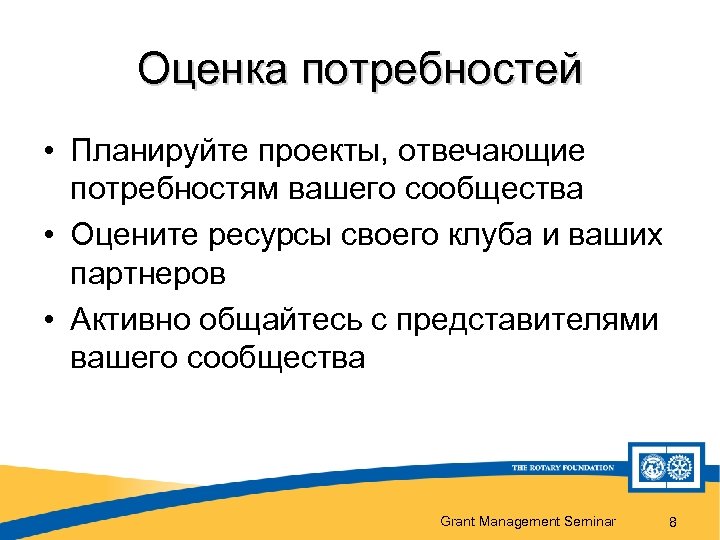 Оценка потребностей

• Планируйте проекты, отвечающие потребностям вашего сообщества
• Оцените ресурсы своего клуба и ваших партнеров
• Активно общайтесь с представителями вашего сообщества

THE ROTARY FOUNDATION

Grant Management Seminar 8